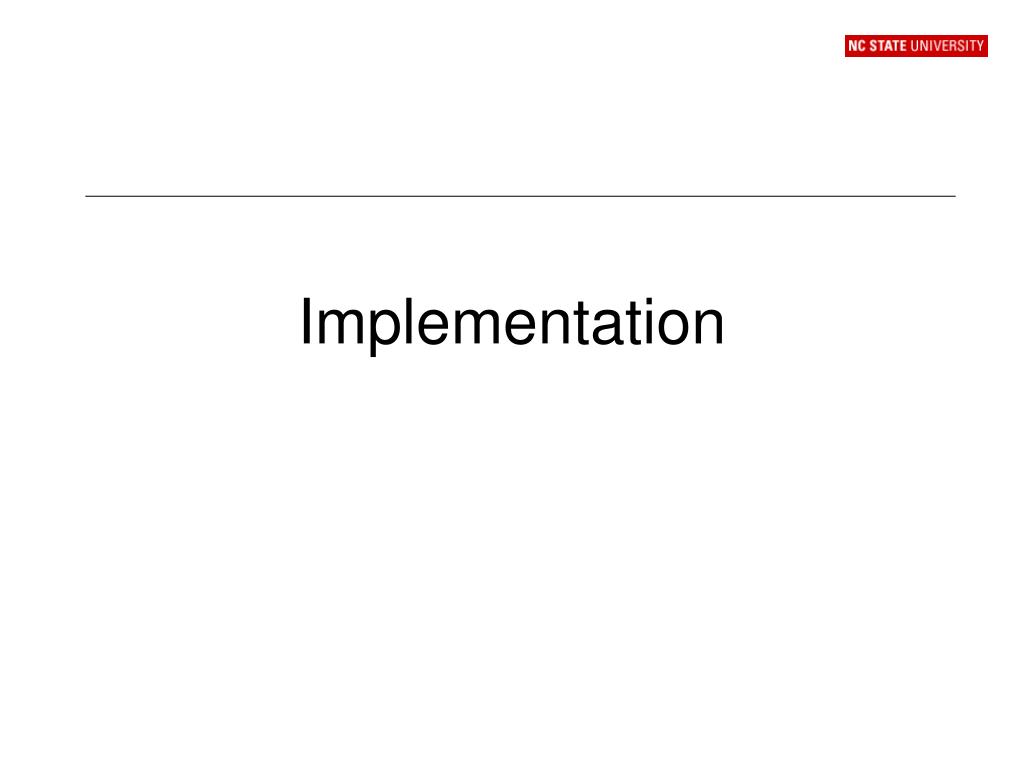 NC STATE UNIVERSITY

Implementation